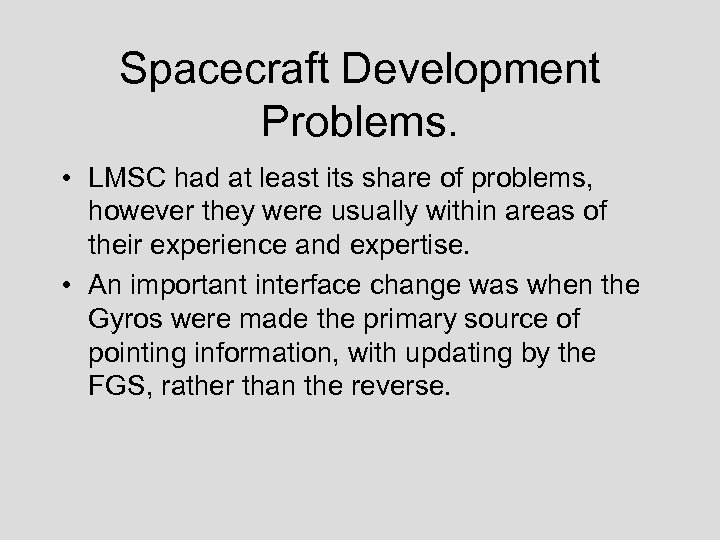 Spacecraft Development Problems.

• LMSC had at least its share of problems, however they were usually within areas of their experience and expertise.

• An important interface change was when the Gyros were made the primary source of pointing information, with updating by the FGS, rather than the reverse.